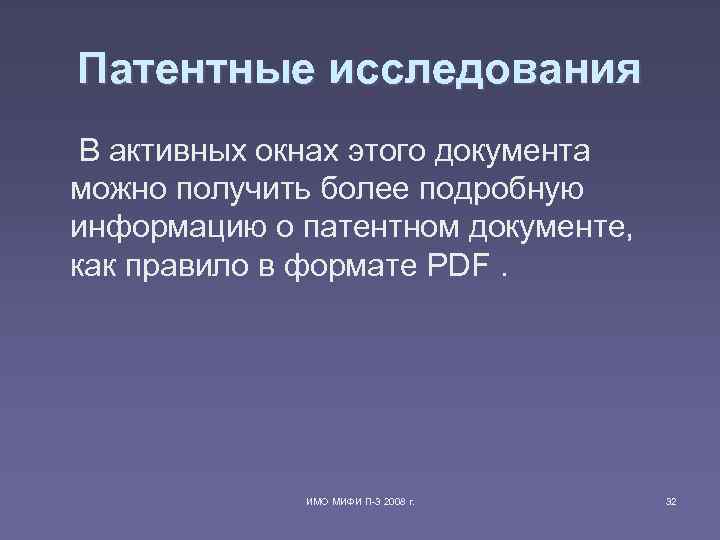 Патентные исследования

В активных окнах этого документа можно получить более подробную информацию о патентном документе, как правило в формате PDF .

ИМО МИФИ П-3 2008 г.

32